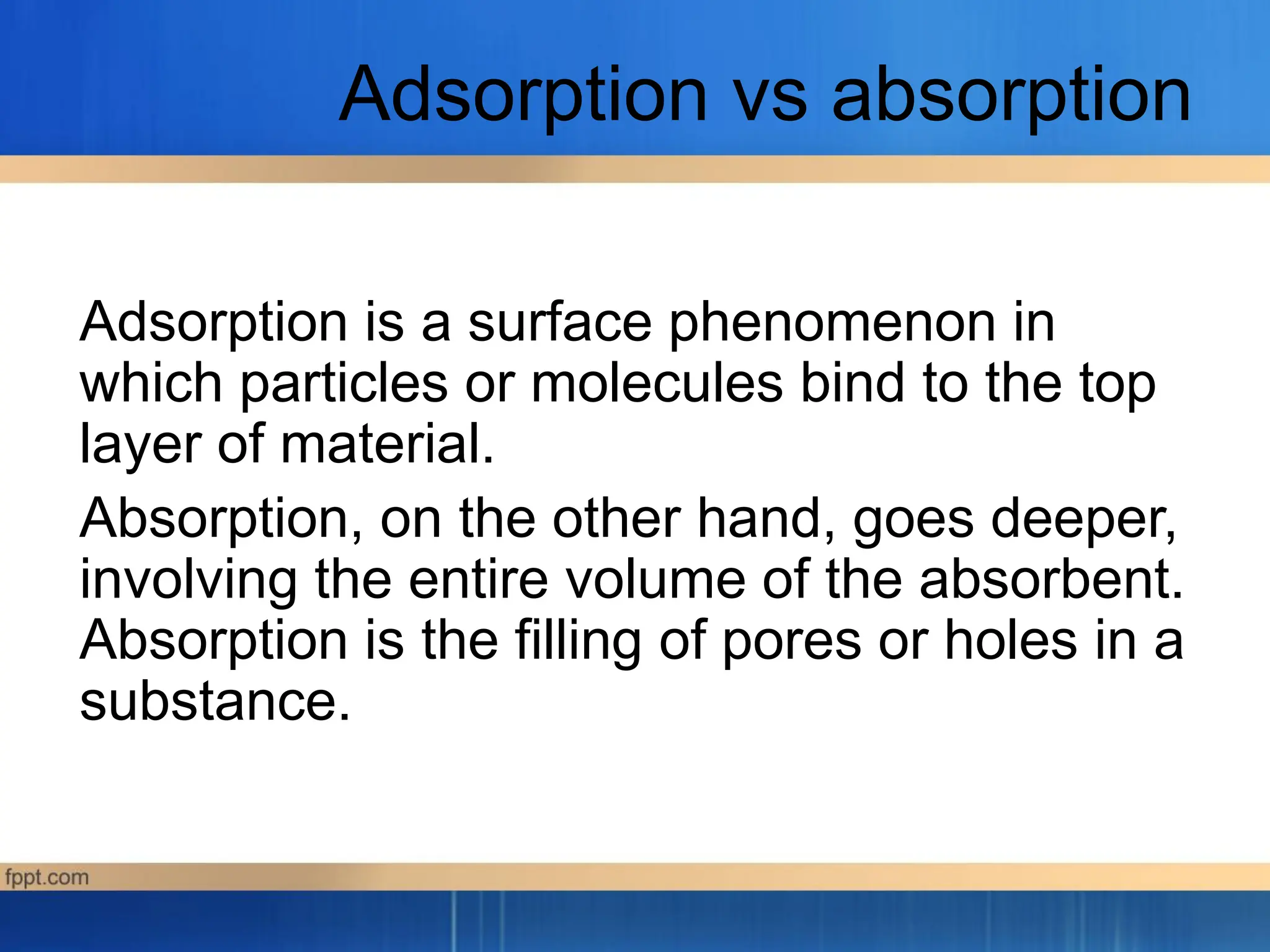 Adsorption vs absorption

Adsorption is a surface phenomenon in which particles or molecules bind to the top layer of material.

Absorption, on the other hand, goes deeper, involving the entire volume of the absorbent. Absorption is the filling of pores or holes in a substance.

fppt.com